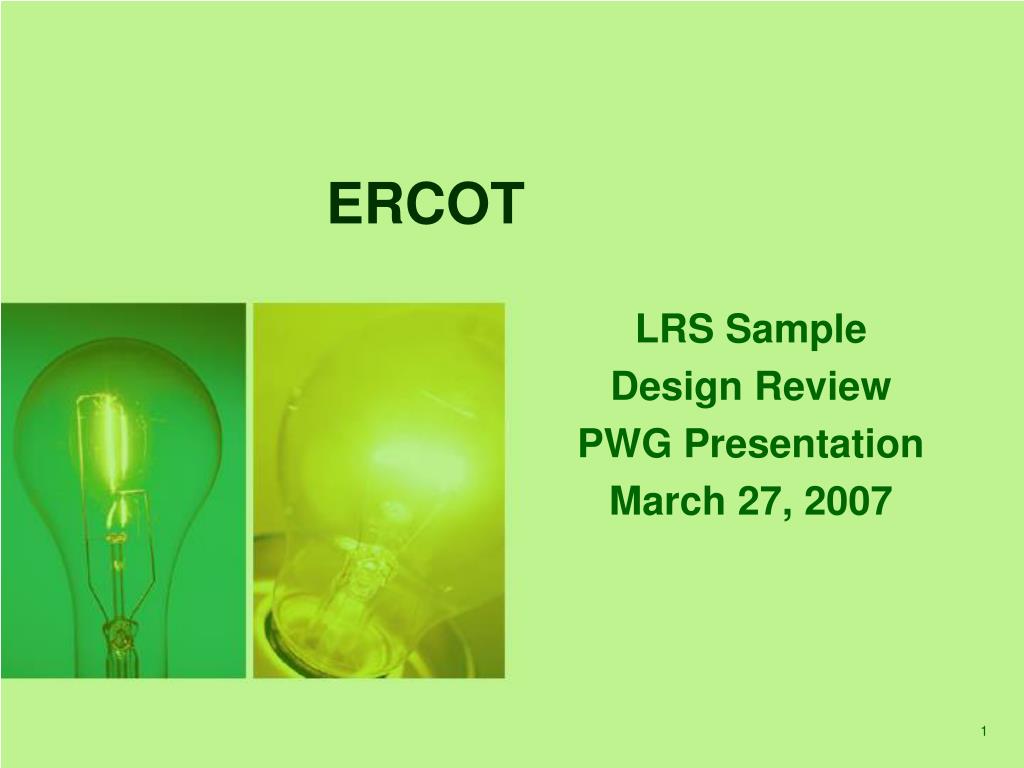 ERCOT

LRS Sample
Design Review
PWG Presentation
March 27, 2007

1